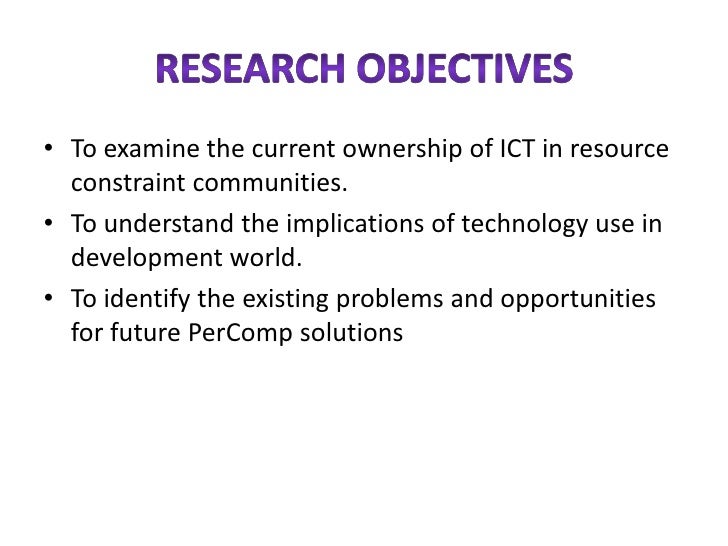 RESEARCH OBJECTIVES

• To examine the current ownership of ICT in resource constraint communities.

• To understand the implications of technology use in development world.

• To identify the existing problems and opportunities for future PerComp solutions